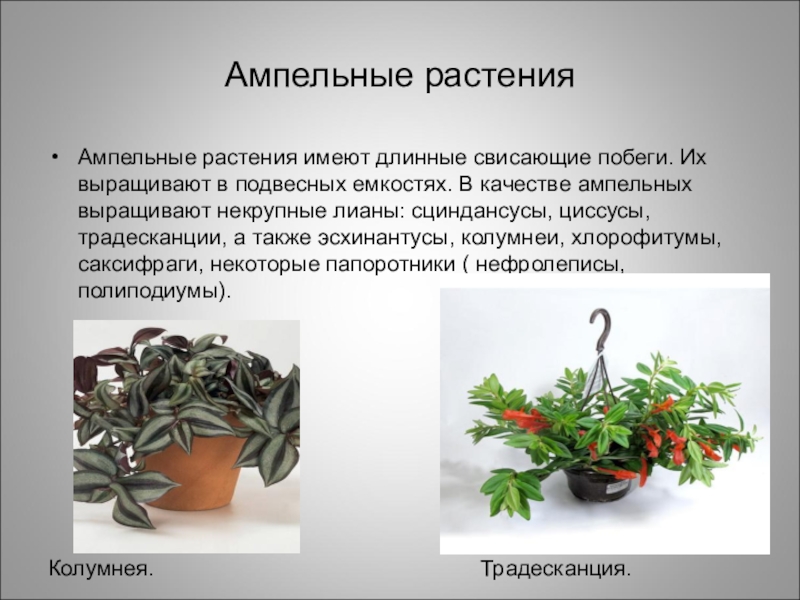 Ампельные растения

• Ампельные растения имеют длинные свисающие побеги. Их выращивают в подвесных емкостях. В качестве ампельных выращивают некрупные лианы: сциндансусы, циссусы, традесканции, а также эсхинантусы, колумнеи, хлорофитумы, саксифраги, некоторые папоротники ( нефролеписы, полиподиумы).

Колумнея.

Традесканция.